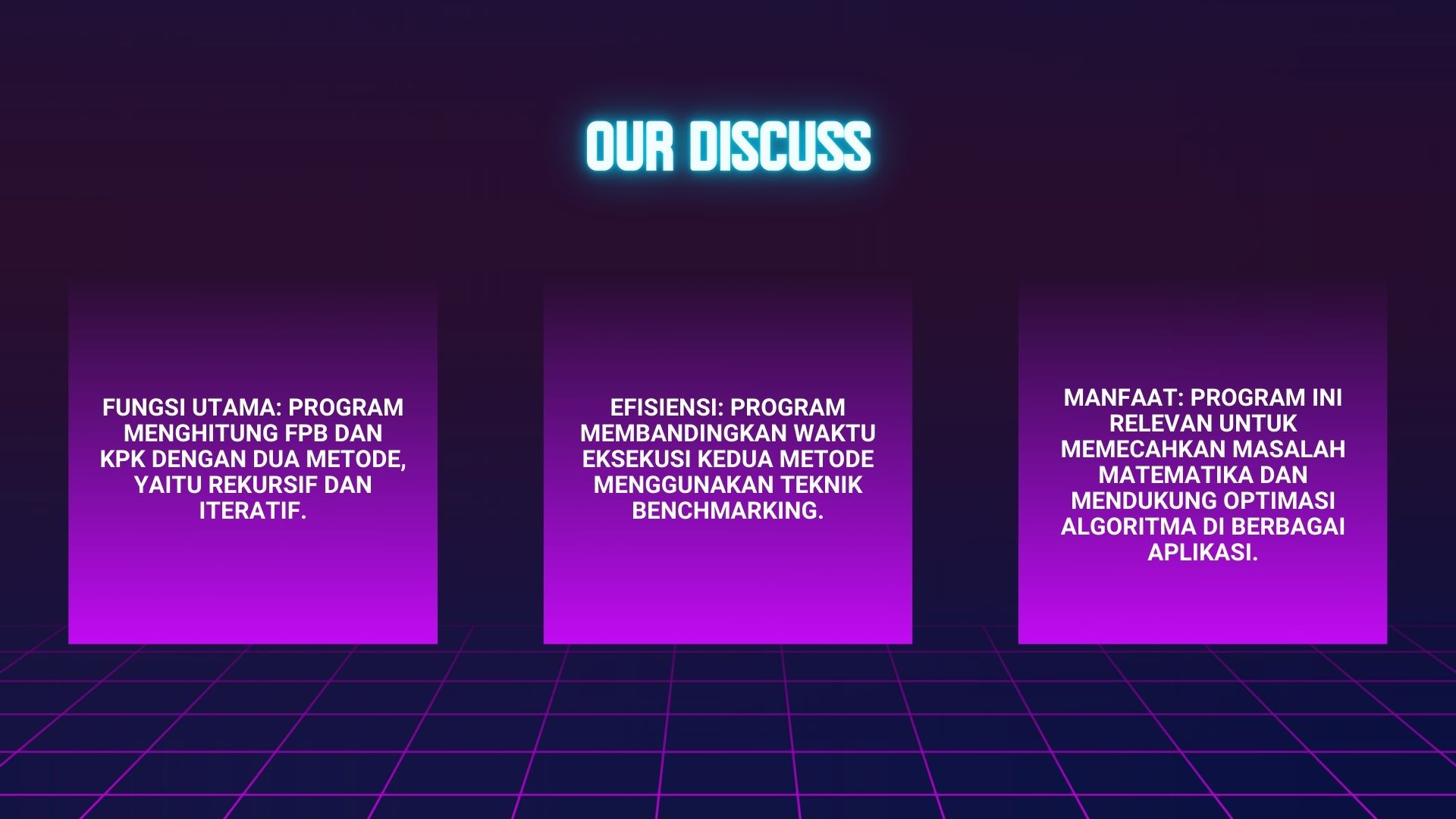 OUR DISCUSS

FUNGSI UTAMA: PROGRAM MENGHITUNG FPB DAN KPK DENGAN DUA METODE, YAITU REKURSIF DAN ITERATIF.

EFISIENSI: PROGRAM MEMBANDINGKAN WAKTU EKSEKUSI KEDUA METODE MENGGUNAKAN TEKNIK BENCHMARKING.

MANFAAT: PROGRAM INI RELEVAN UNTUK MEMECAHKAN MASALAH MATEMATIKA DAN MENDUKUNG OPTIMASI ALGORITMA DI BERBAGAI APLIKASI.